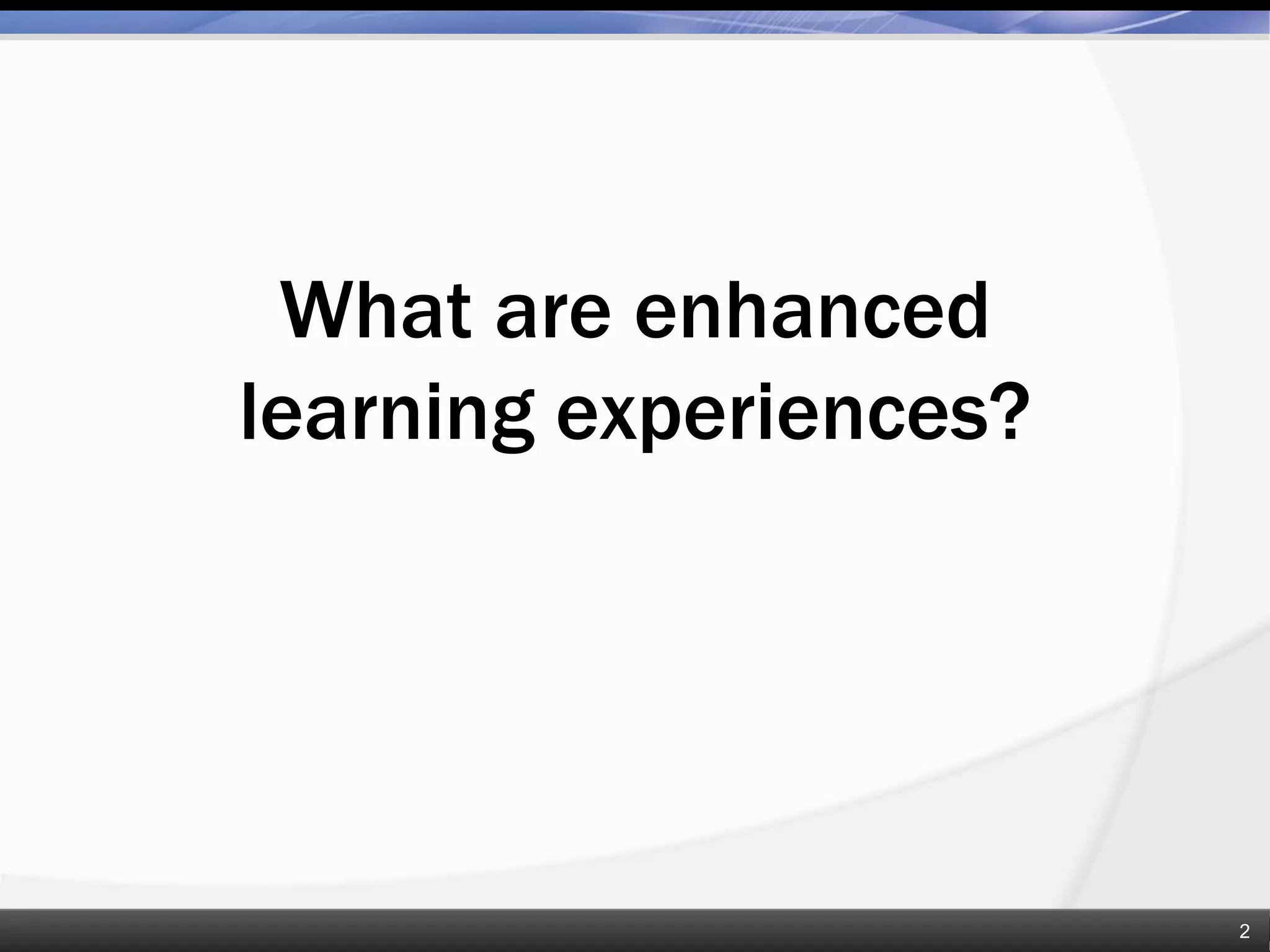 What are enhanced learning experiences?

2